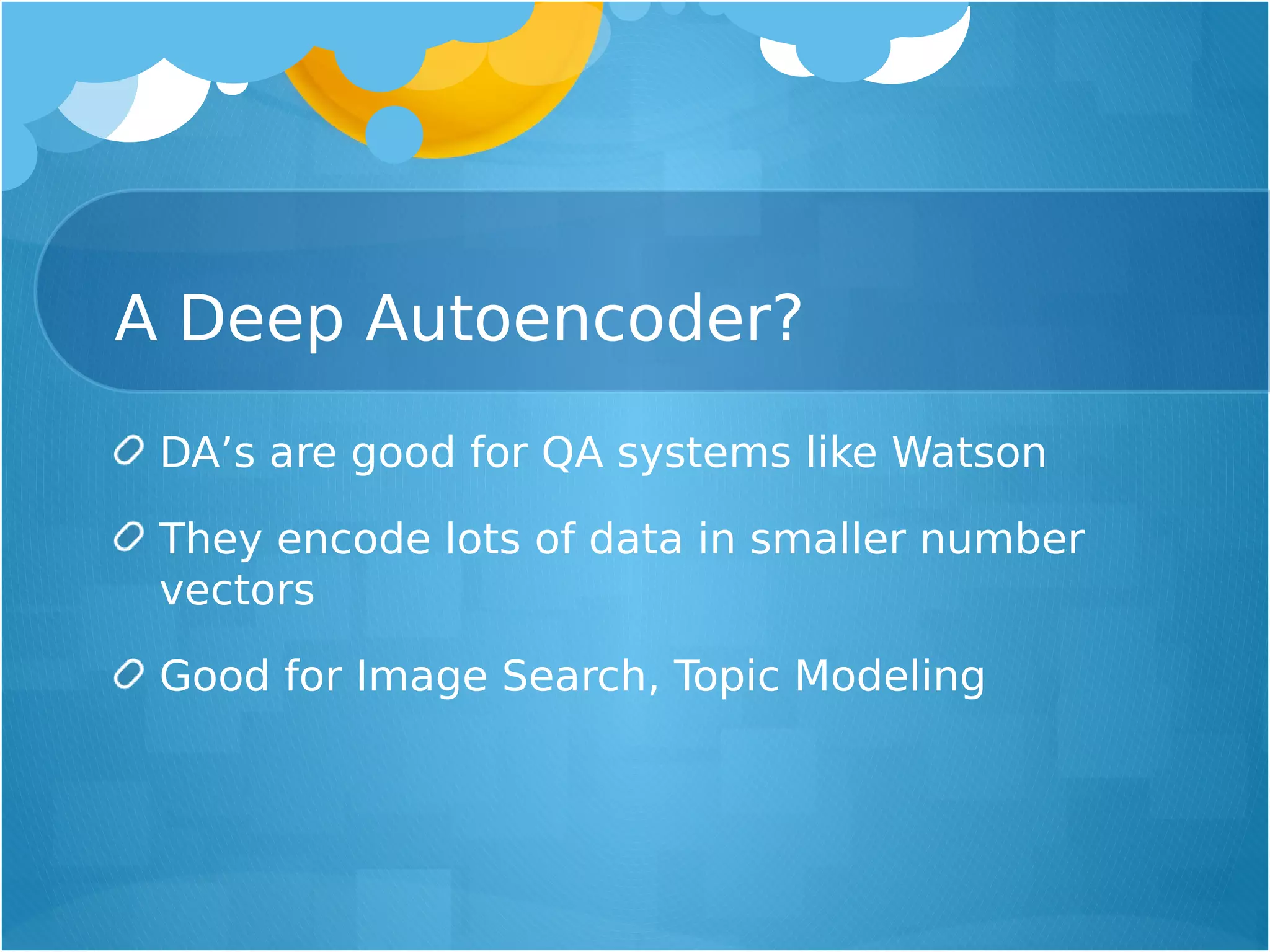 A Deep Autoencoder?

DA’s are good for QA systems like Watson

They encode lots of data in smaller number vectors

Good for Image Search, Topic Modeling